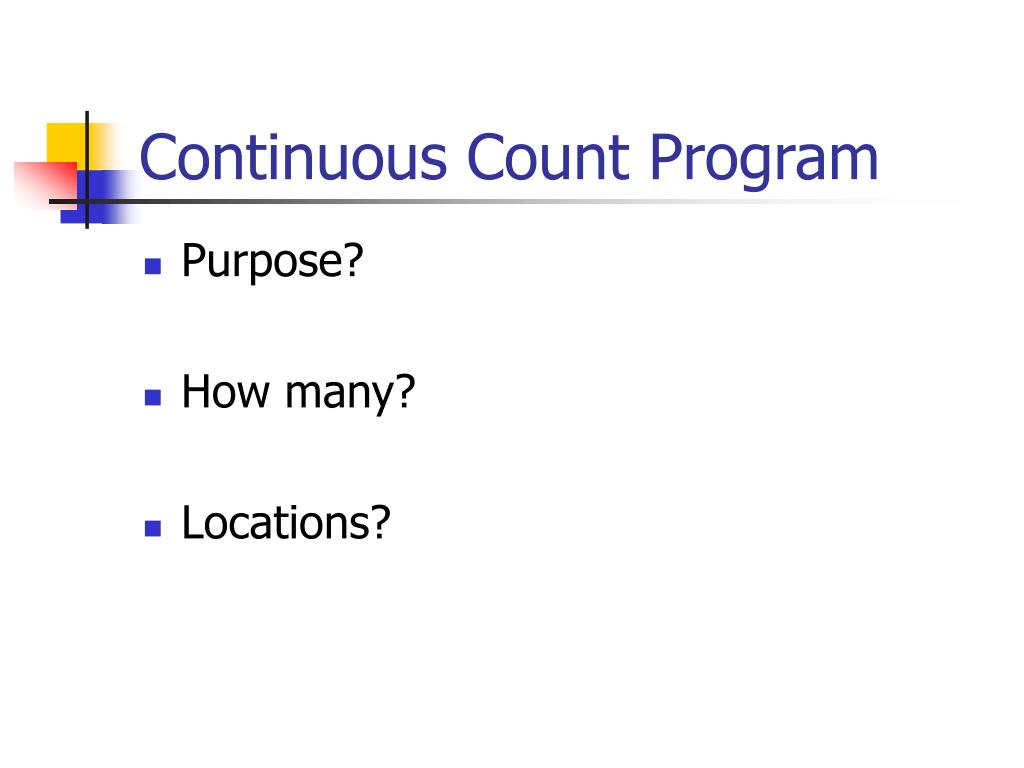 Continuous Count Program

- Purpose?
- How many?
- Locations?